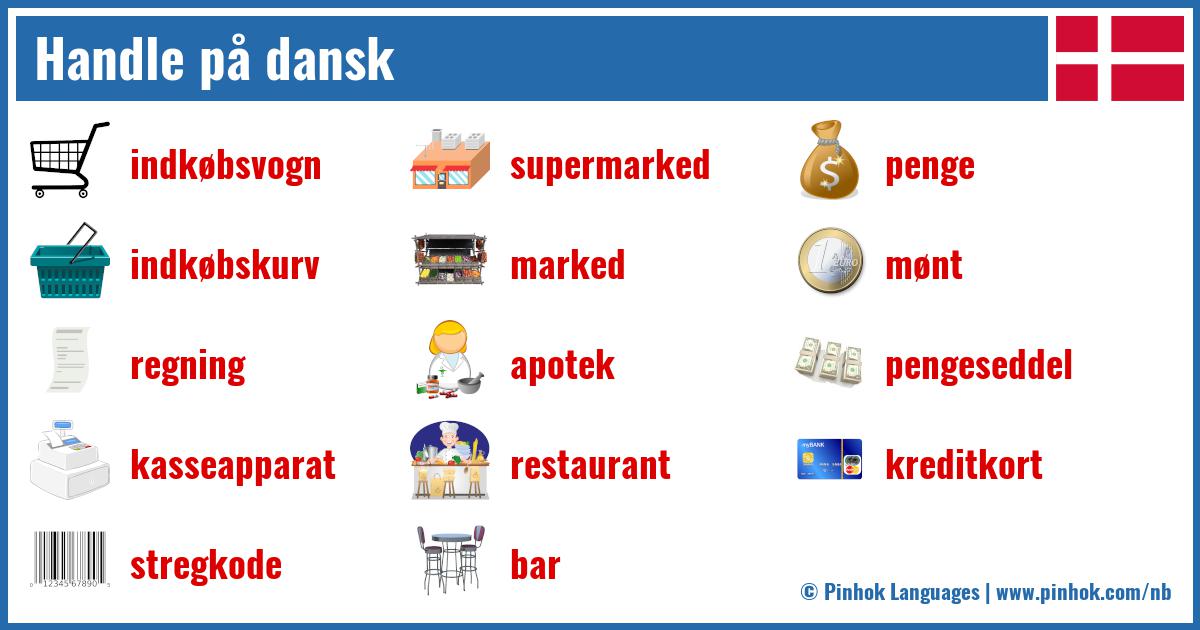 Handle på dansk

indkøbsvogn

indkøbskurv

regning

kasseapparat

stregkode

supermarked

marked

apotek

restaurant

bar

penge

mønt

pengeseddel

kreditkort

© Pinhok Languages | www.pinhok.com/nb